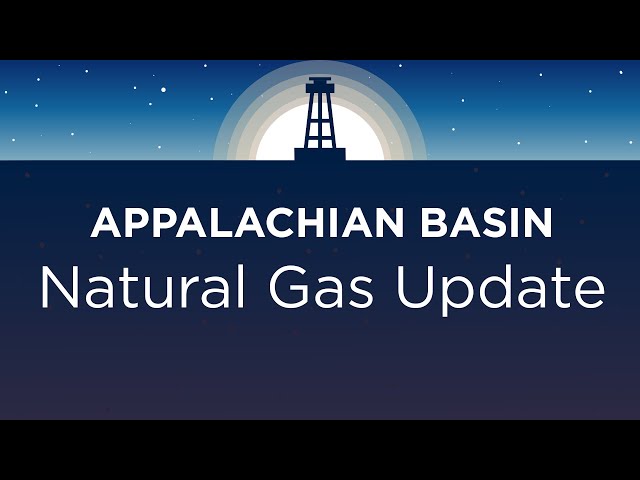 APPALACHIAN BASIN
Natural Gas Update